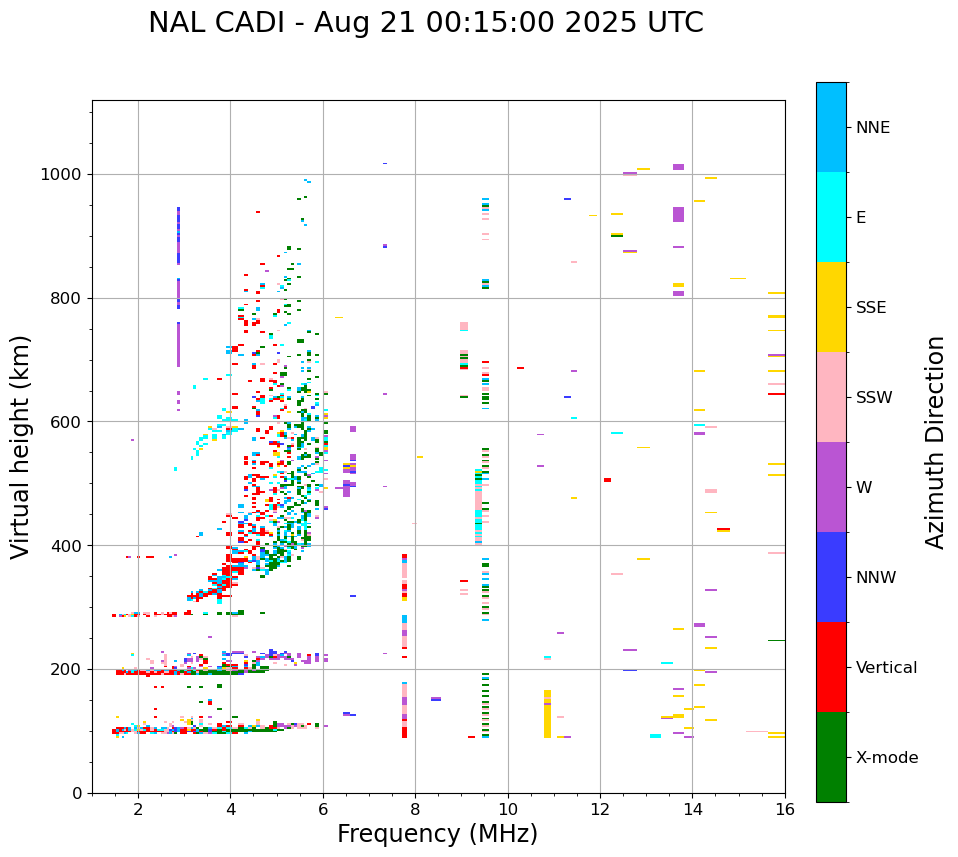 NAL CADI - Aug 21 00:15:00 2025 UTC

Virtual height (km)

1000
800
600
400
200
0

2
4
6
8
10
12
14
16

Frequency (MHz)

NNE
E
SSE
SSW
W
NNW
Vertical
X-mode

Azimuth Direction